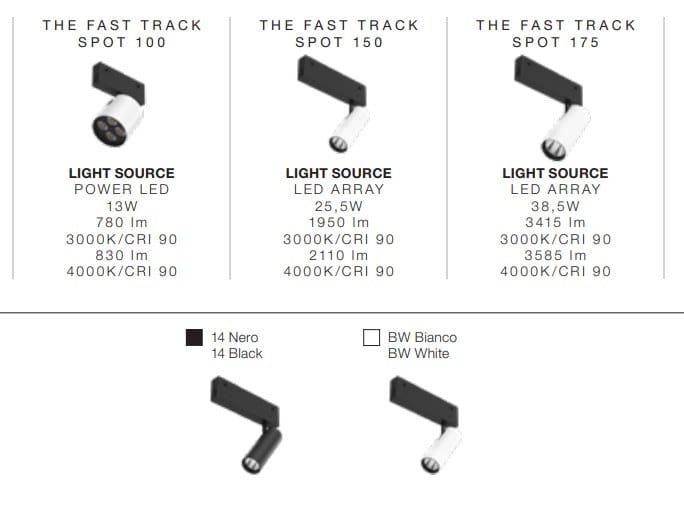 THE FAST TRACK
SPOT 100

LIGHT SOURCE
POWER LED
13W
780 lm
3000K/CRI 90
830 lm
4000K/CRI 90

THE FAST TRACK
SPOT 150

LIGHT SOURCE
LED ARRAY
25,5W
1950 lm
3000K/CRI 90
2110 lm
4000K/CRI 90

THE FAST TRACK
SPOT 175

LIGHT SOURCE
LED ARRAY
38,5W
3415 lm
3000K/CRI 90
3585 lm
4000K/CRI 90

14 Nero
14 Black

BW Bianco
BW White